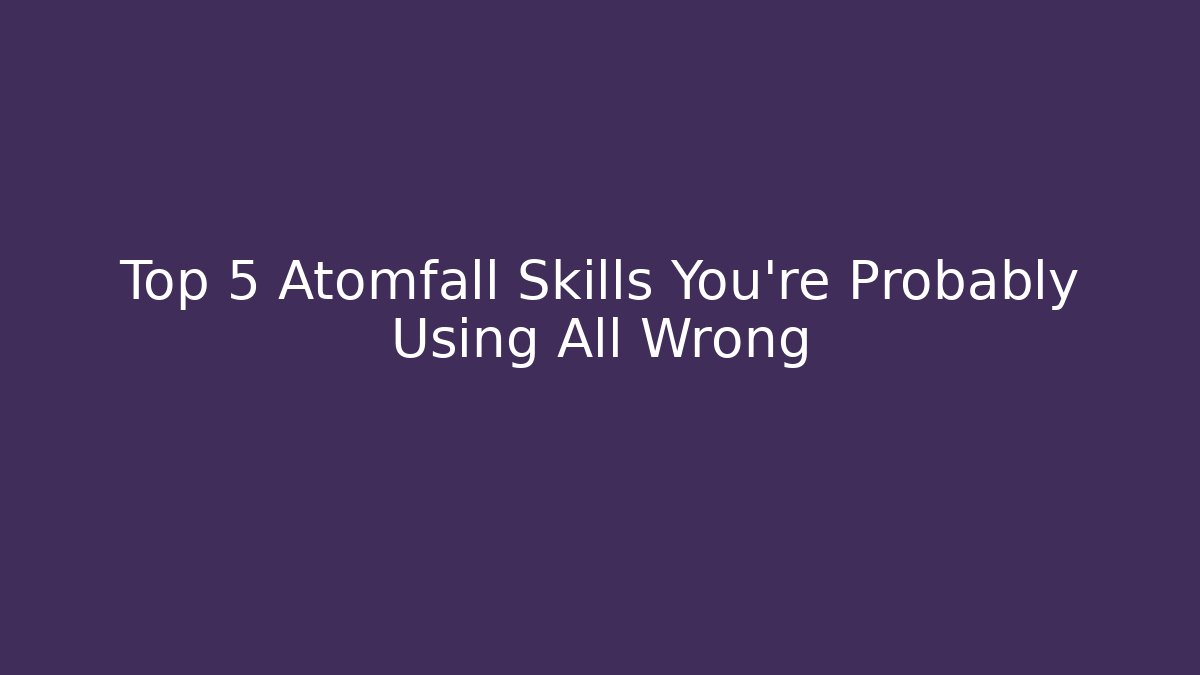 Top 5 Atomfall Skills You're Probably Using All Wrong